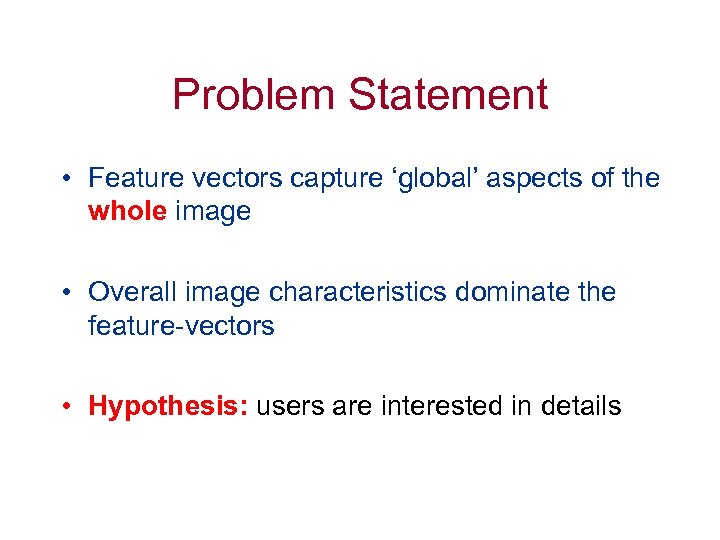 Problem Statement

• Feature vectors capture ‘global’ aspects of the whole image

• Overall image characteristics dominate the feature-vectors

• Hypothesis: users are interested in details